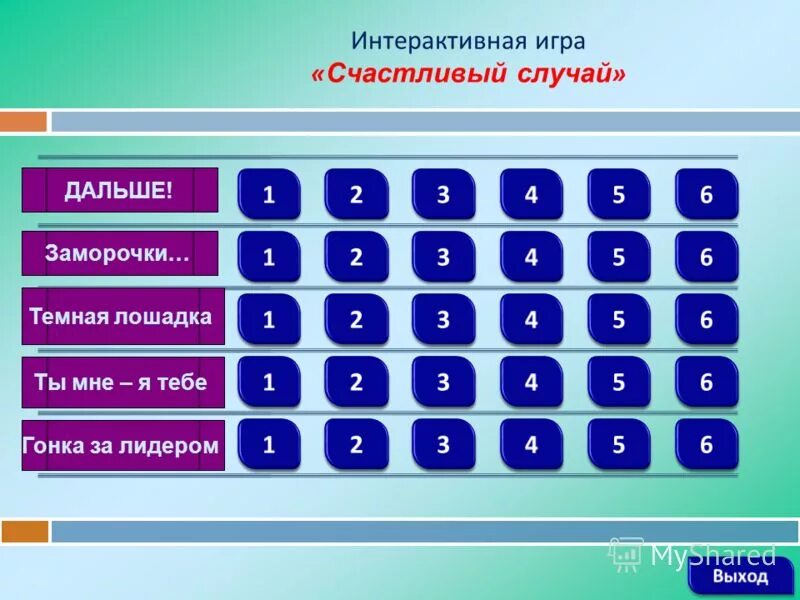 Интерактивная игра
«Счастливый случай»

| ДАЛЬШЕ! | 1 | 2 | 3 | 4 | 5 | 6 |
|---|---|---|---|---|---|---|
| Заморочки… | 1 | 2 | 3 | 4 | 5 | 6 |
| Темная лошадка | 1 | 2 | 3 | 4 | 5 | 6 |
| Ты мне – я тебе | 1 | 2 | 3 | 4 | 5 | 6 |
| Гонка за лидером | 1 | 2 | 3 | 4 | 5 | 6 |

MyShared
Выход